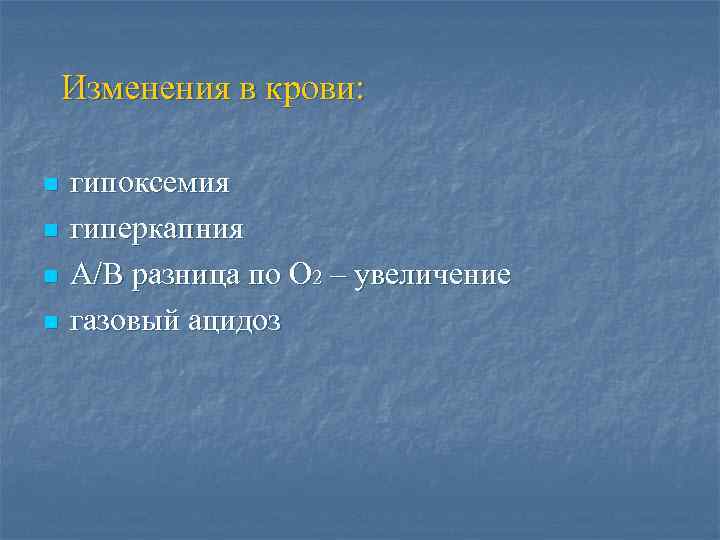 Изменения в крови:

- гипоксемия
- гиперкапния
- А/В разница по $O_2$ – увеличение
- газовый ацидоз